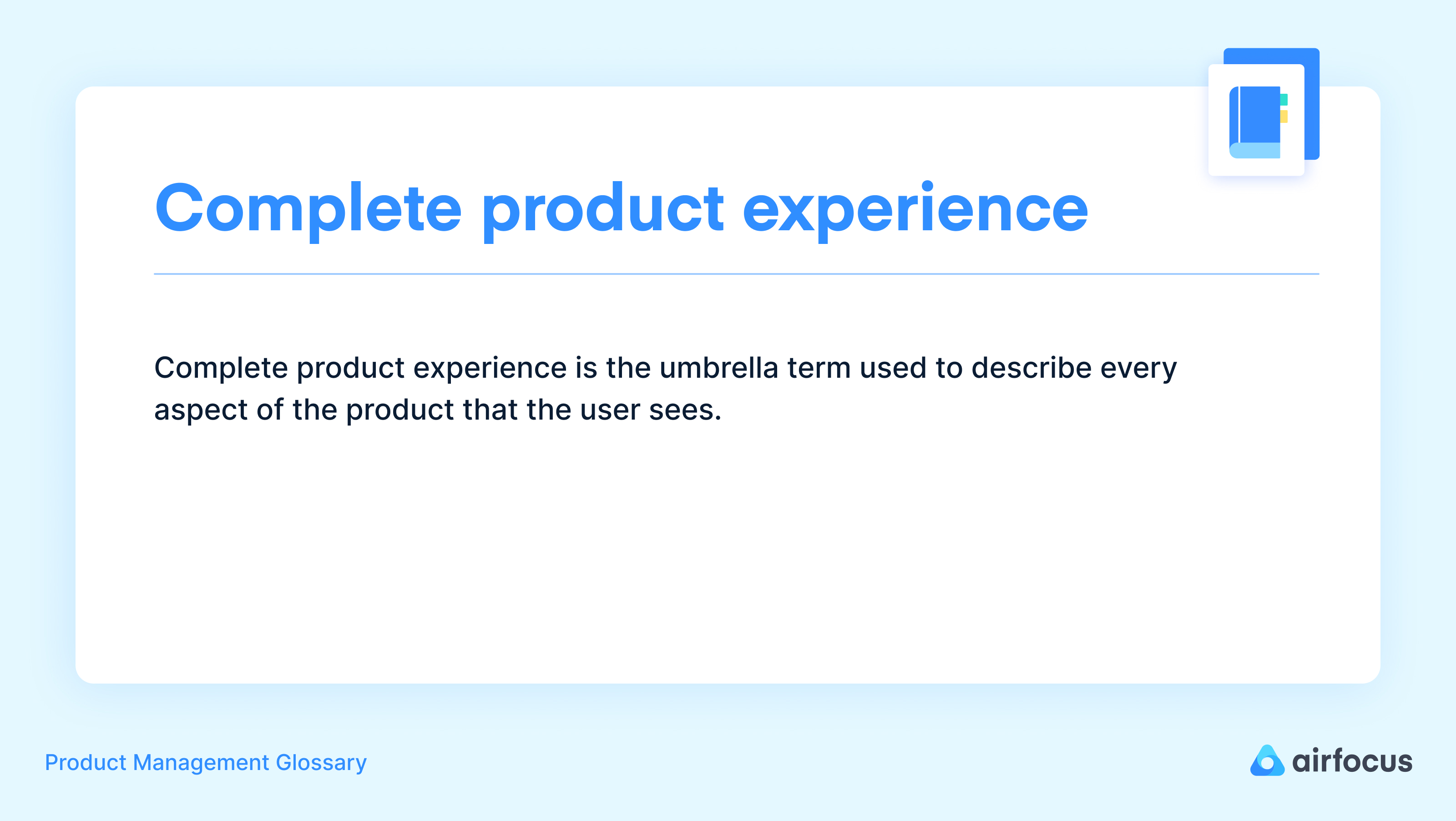 Complete product experience

Complete product experience is the umbrella term used to describe every aspect of the product that the user sees.

Product Management Glossary

airfocus